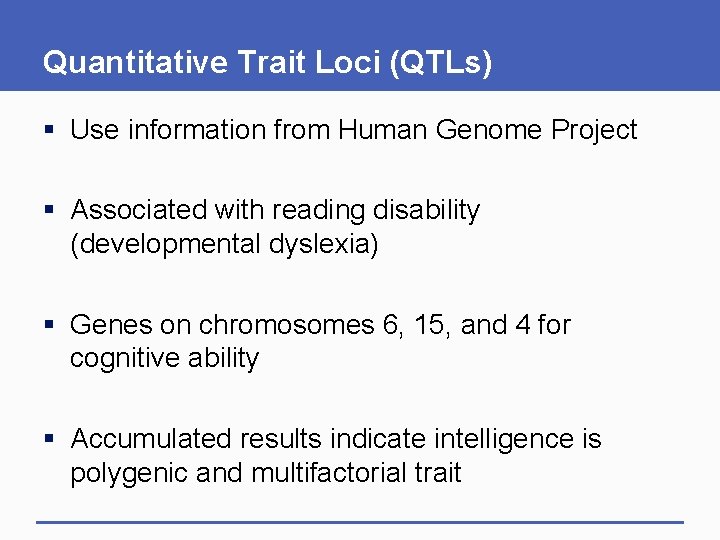 Quantitative Trait Loci (QTLs)

▪ Use information from Human Genome Project

▪ Associated with reading disability (developmental dyslexia)

▪ Genes on chromosomes 6, 15, and 4 for cognitive ability

▪ Accumulated results indicate intelligence is polygenic and multifactorial trait